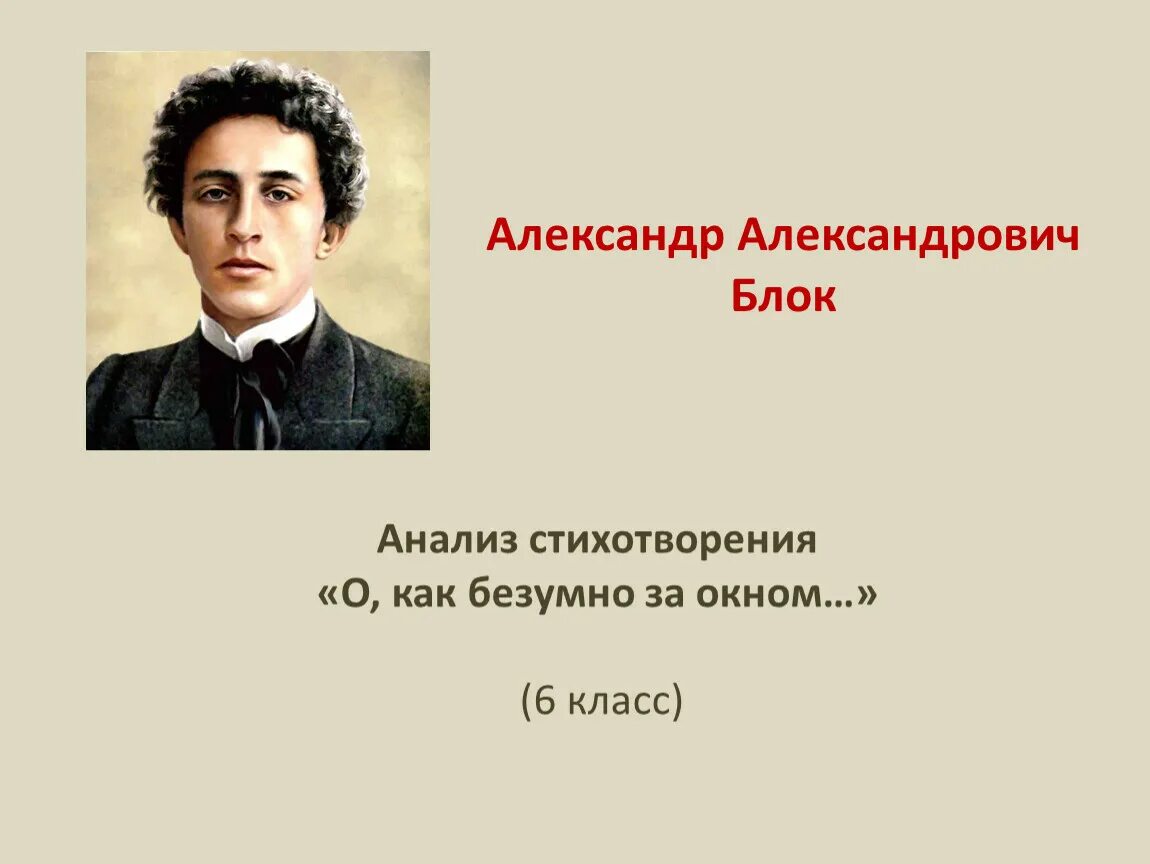 Александр Александрович
Блок

Анализ стихотворения
«О, как безумно за окном…»

(6 класс)